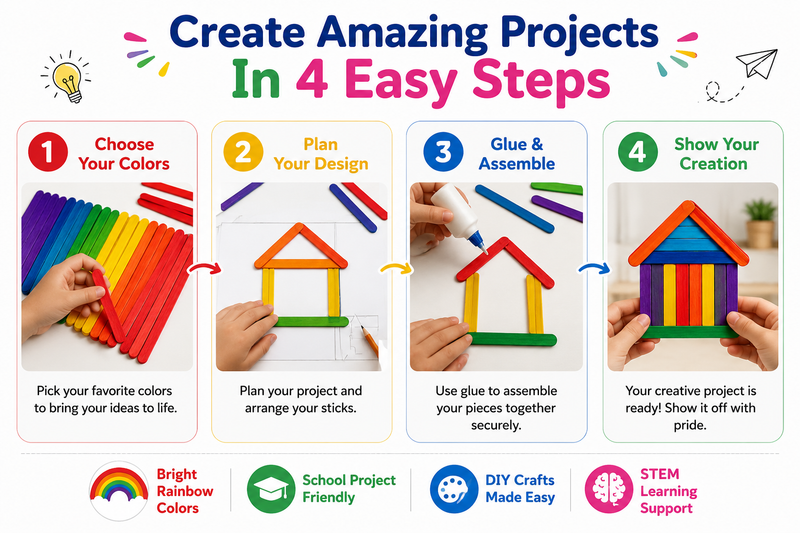 Create Amazing Projects
In 4 Easy Steps

1 Choose Your Colors

Pick your favorite colors to bring your ideas to life.

2 Plan Your Design

Plan your project and arrange your sticks.

3 Glue & Assemble

Use glue to assemble your pieces together securely.

4 Show Your Creation

Your creative project is ready! Show it off with pride.

Bright Rainbow Colors

School Project Friendly

DIY Crafts Made Easy

STEM Learning Support